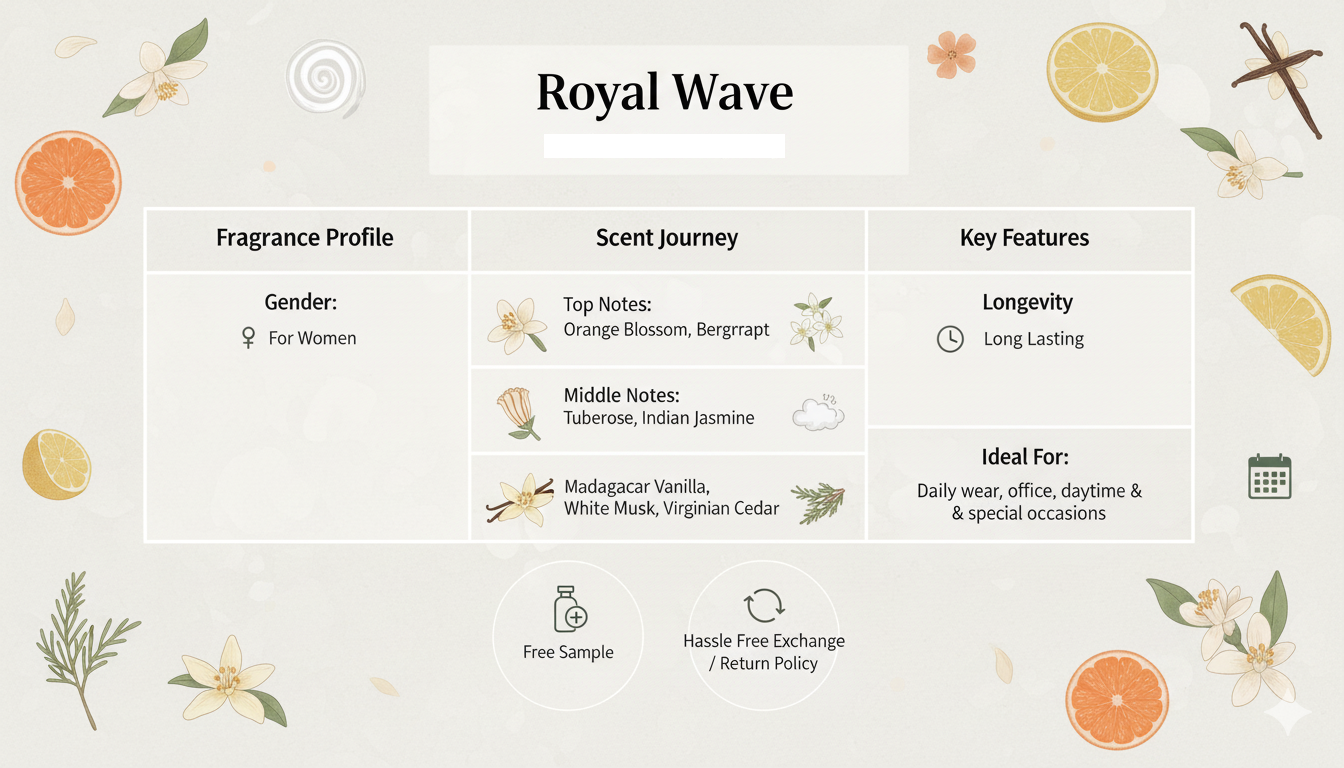 Royal Wave

| Fragrance Profile | Scent Journey | Key Features |
|---|---|---|
| Gender: ♀ For Women | Top Notes: Orange Blossom, Bergrrapt | Longevity Long Lasting |
| | Middle Notes: Tuberose, Indian Jasmine | |
| | Madagacar Vanilla, White Musk, Virginian Cedar | Ideal For: Daily wear, office, daytime & & special occasions |

Free Sample

Hassle Free Exchange / Return Policy